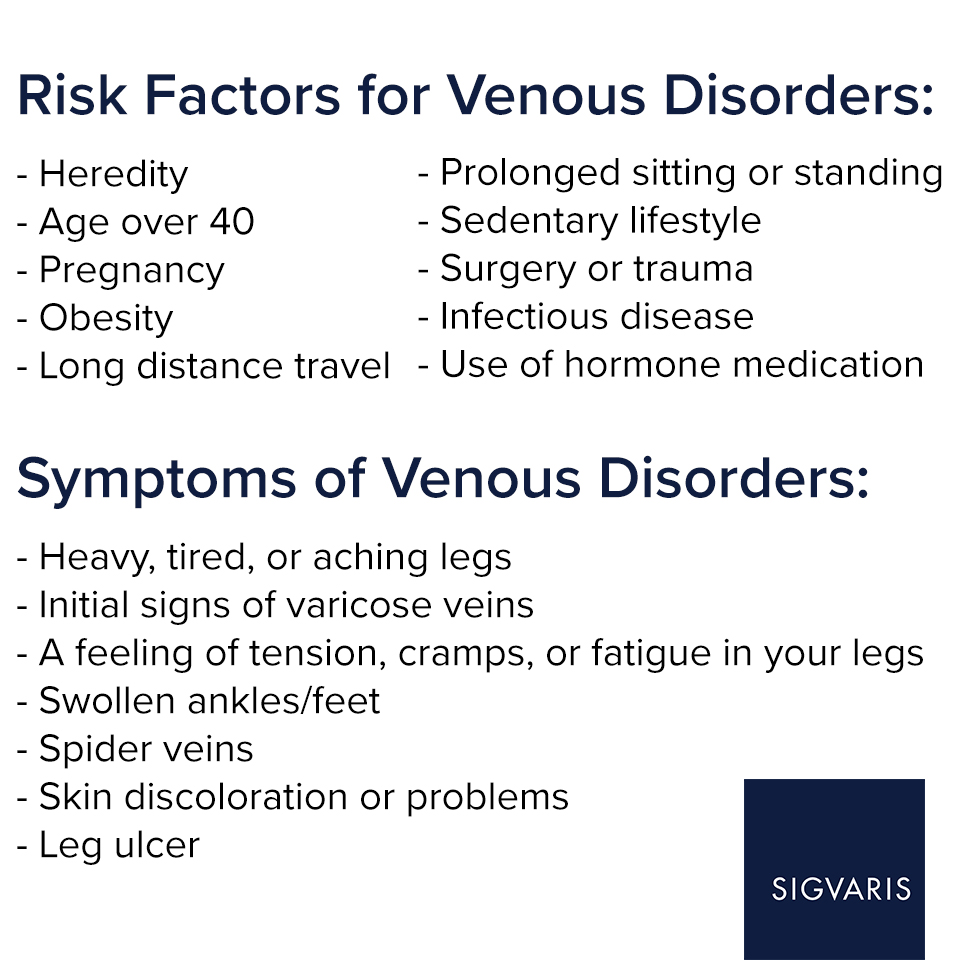 Risk Factors for Venous Disorders:

- Heredity
- Age over 40
- Pregnancy
- Obesity
- Long distance travel

- Prolonged sitting or standing
- Sedentary lifestyle
- Surgery or trauma
- Infectious disease
- Use of hormone medication

Symptoms of Venous Disorders:

- Heavy, tired, or aching legs
- Initial signs of varicose veins
- A feeling of tension, cramps, or fatigue in your legs
- Swollen ankles/feet
- Spider veins
- Skin discoloration or problems
- Leg ulcer

SIGVARIS